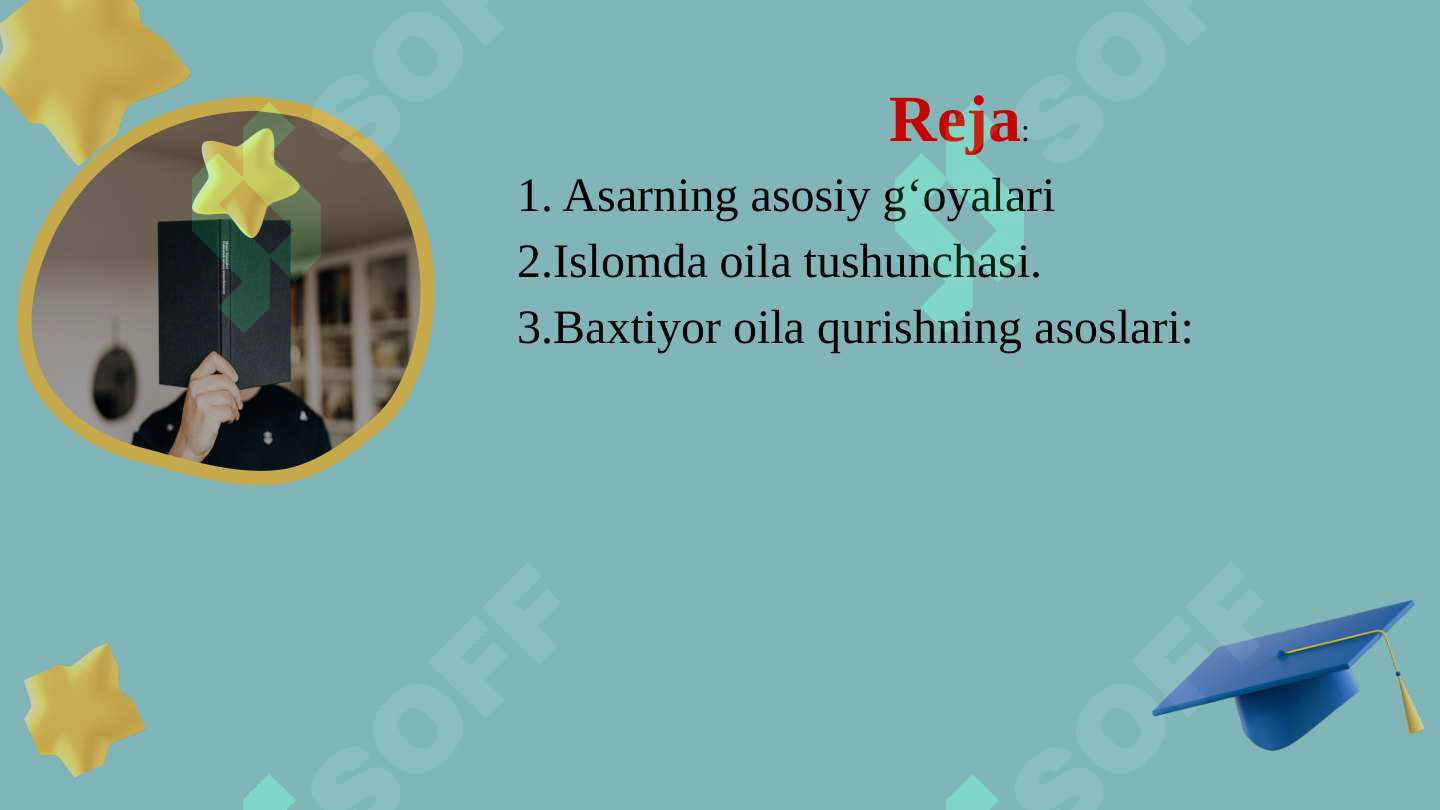 Reja:

1. Asarning asosiy g‘oyalari
2.Islomda oila tushunchasi.
3.Baxtiyor oila qurishning asoslari:

SOFF SOFF SOFF SOFF